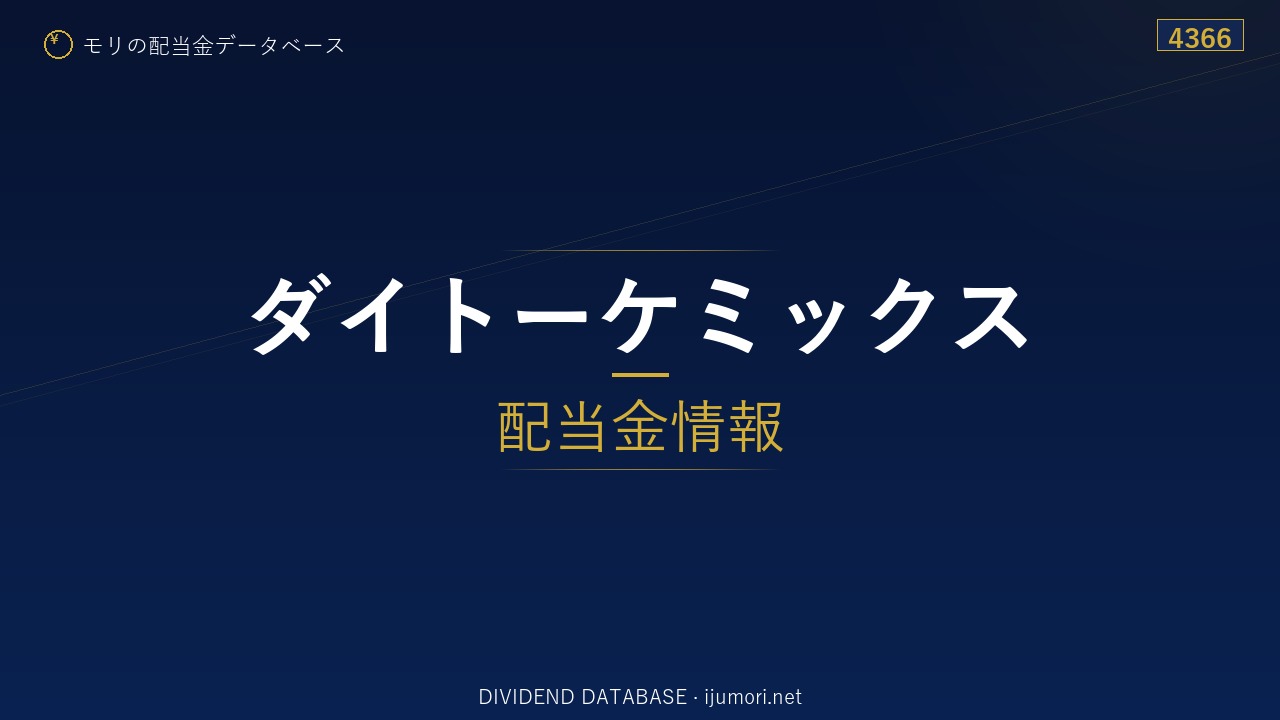 ¥ モリの配当金データベース

4366

ダイトーケミックス

配当金情報

DIVIDEND DATABASE · ijumori.net